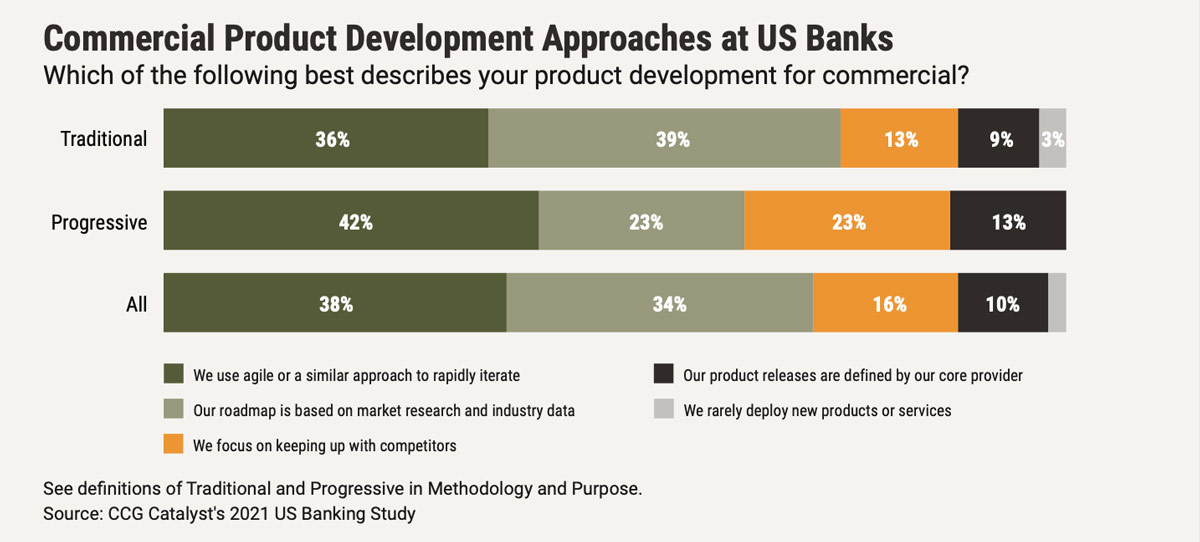 Commercial Product Development Approaches at US Banks

Which of the following best describes your product development for commercial?

Traditional
36%
39%
13%
9%
3%

Progressive
42%
23%
23%
13%

All
38%
34%
16%
10%

We use agile or a similar approach to rapidly iterate
Our roadmap is based on market research and industry data
We focus on keeping up with competitors
Our product releases are defined by our core provider
We rarely deploy new products or services

See definitions of Traditional and Progressive in Methodology and Purpose.
Source: CCG Catalyst's 2021 US Banking Study